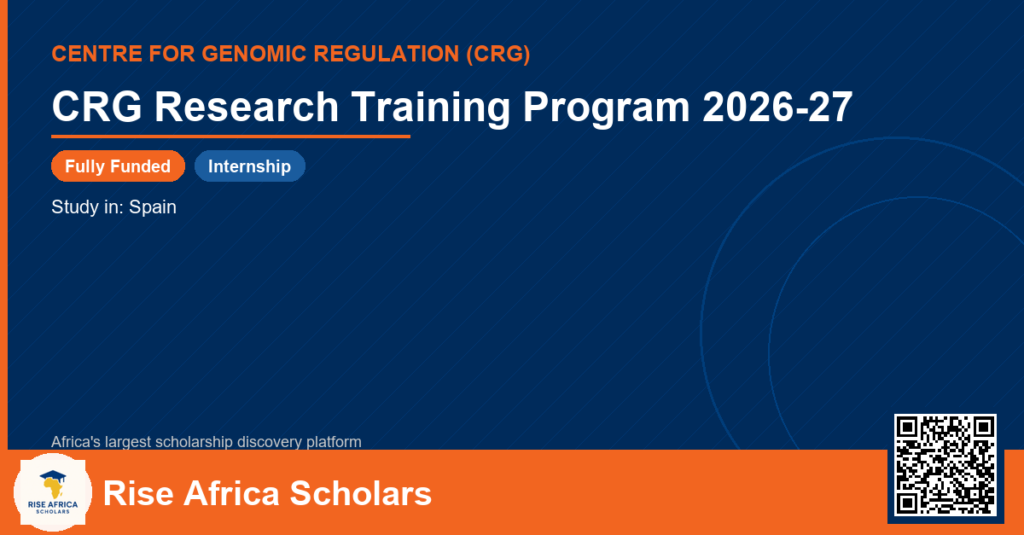 CENTRE FOR GENOMIC REGULATION (CRG)

CRG Research Training Program 2026-27

Fully Funded

Internship

Study in: Spain

Africa's largest scholarship discovery platform

RISE AFRICA
SCHOLARS

Rise Africa Scholars